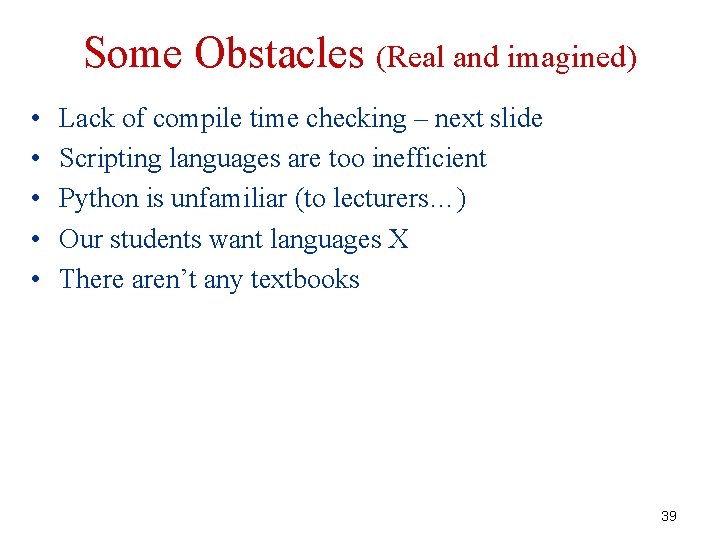 Some Obstacles (Real and imagined)

• Lack of compile time checking – next slide
• Scripting languages are too inefficient
• Python is unfamiliar (to lecturers…)
• Our students want languages X
• There aren’t any textbooks

39